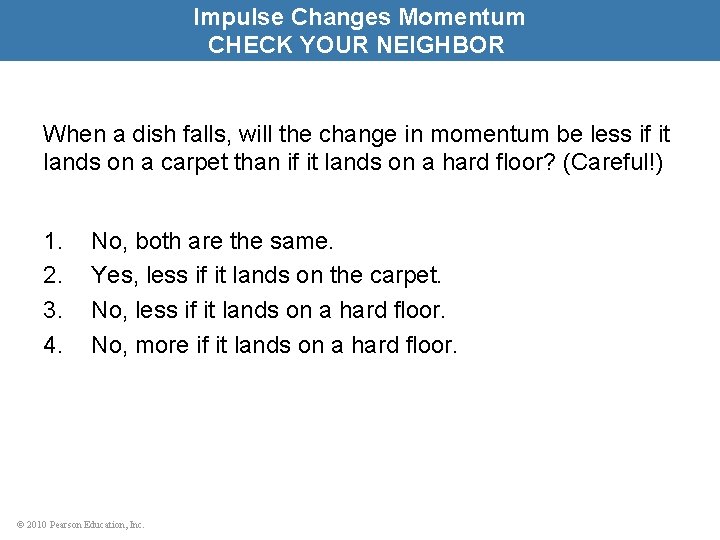 Impulse Changes Momentum
CHECK YOUR NEIGHBOR

When a dish falls, will the change in momentum be less if it lands on a carpet than if it lands on a hard floor? (Careful!)

1. No, both are the same.
2. Yes, less if it lands on the carpet.
3. No, less if it lands on a hard floor.
4. No, more if it lands on a hard floor.

© 2010 Pearson Education, Inc.